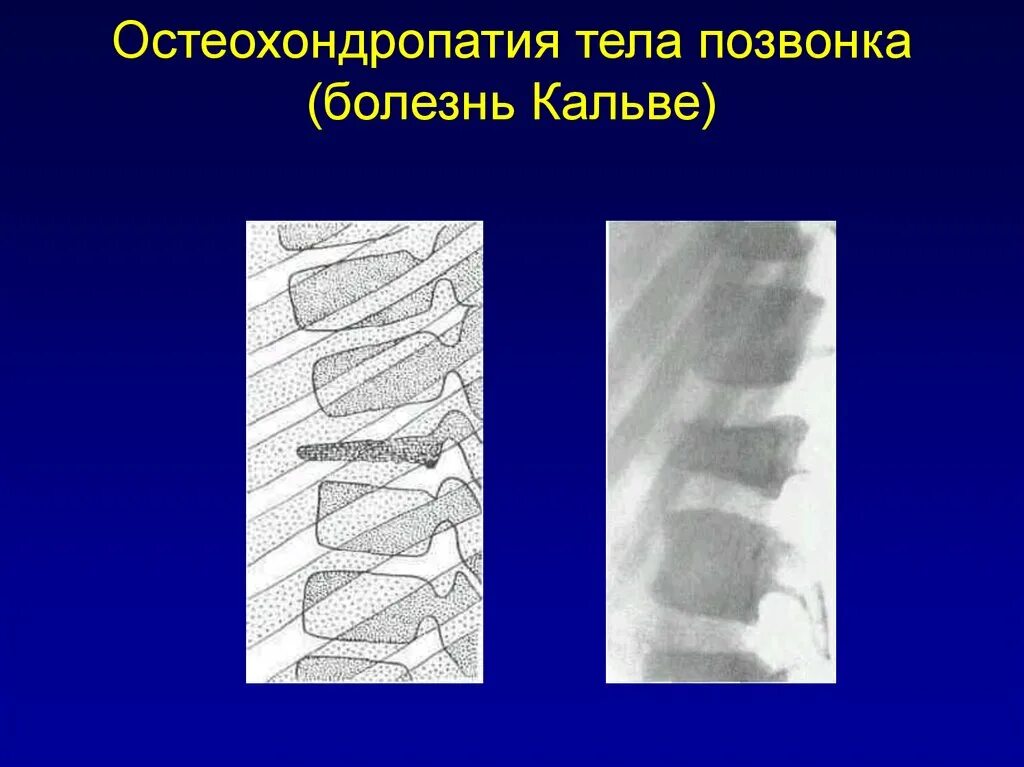 Остеохондропатия тела позвонка (болезнь Кальве)